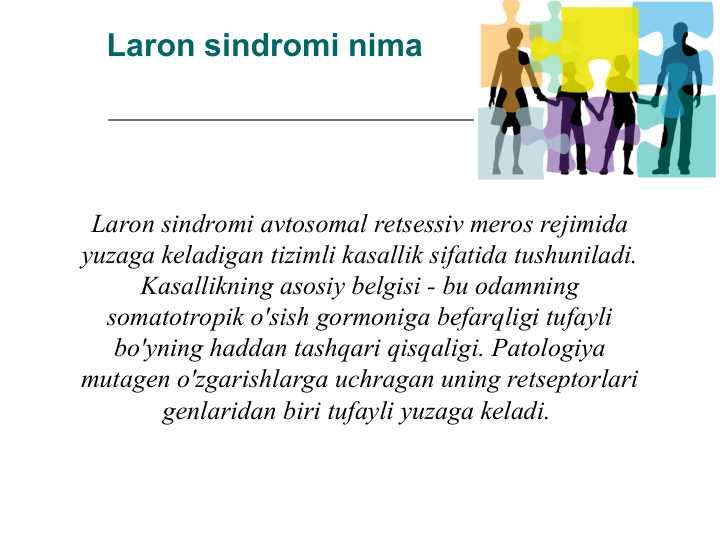 Laron sindromi nima

Laron sindromi avtosomal retsessiv meros rejimida yuzaga keladigan tizimli kasallik sifatida tushuniladi. Kasallikning asosiy belgisi - bu odamning somatotropik o'sish gormoniga befarqligi tufayli bo'yning haddan tashqari qisqaligi. Patologiya mutagen o'zgarishlarga uchragan uning retseptorlari genlaridan biri tufayli yuzaga keladi.